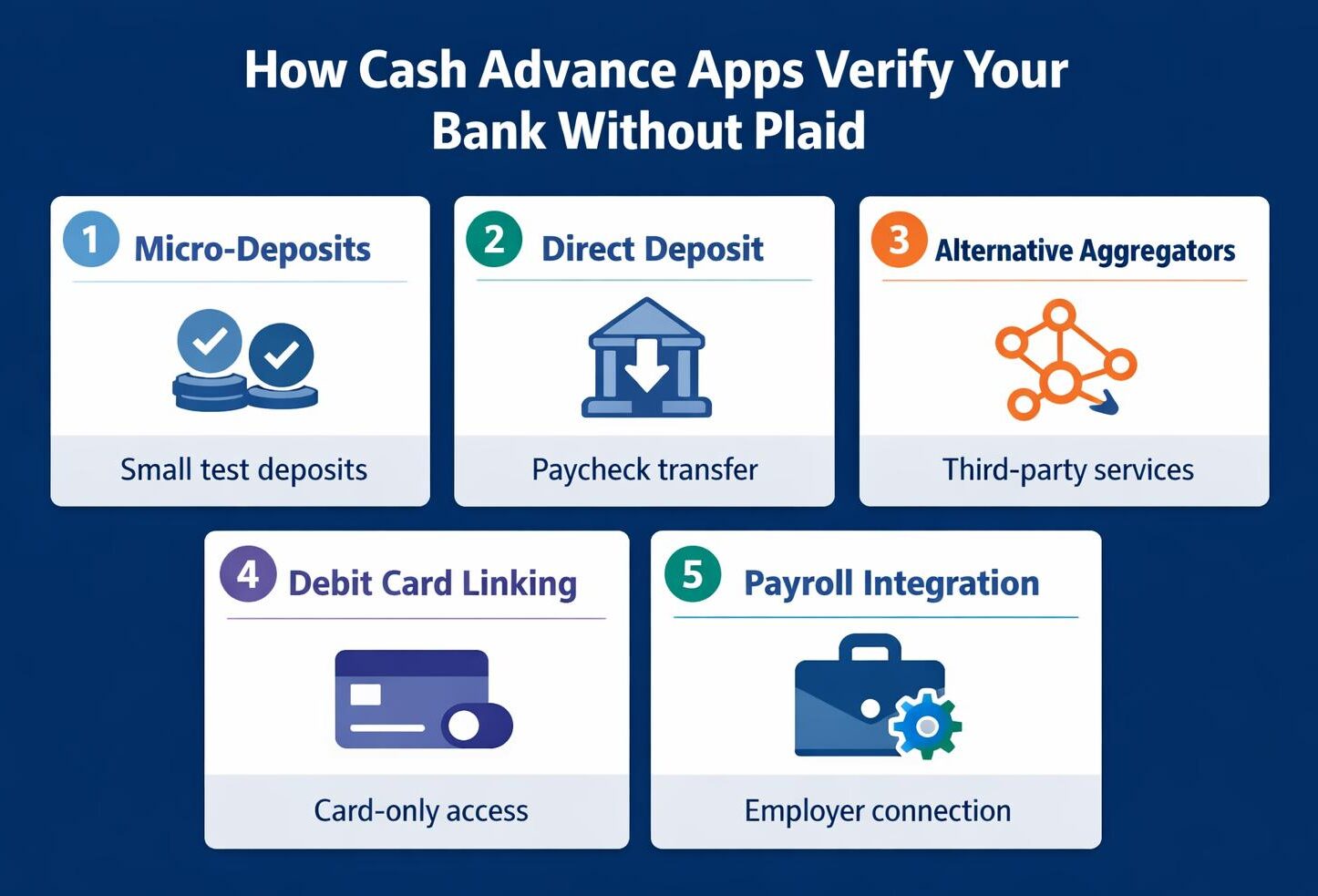 How Cash Advance Apps Verify Your Bank Without Plaid

1 Micro-Deposits

Small test deposits

2 Direct Deposit

Paycheck transfer

3 Alternative Aggregators

Third-party services

4 Debit Card Linking

Card-only access

5 Payroll Integration

Employer connection